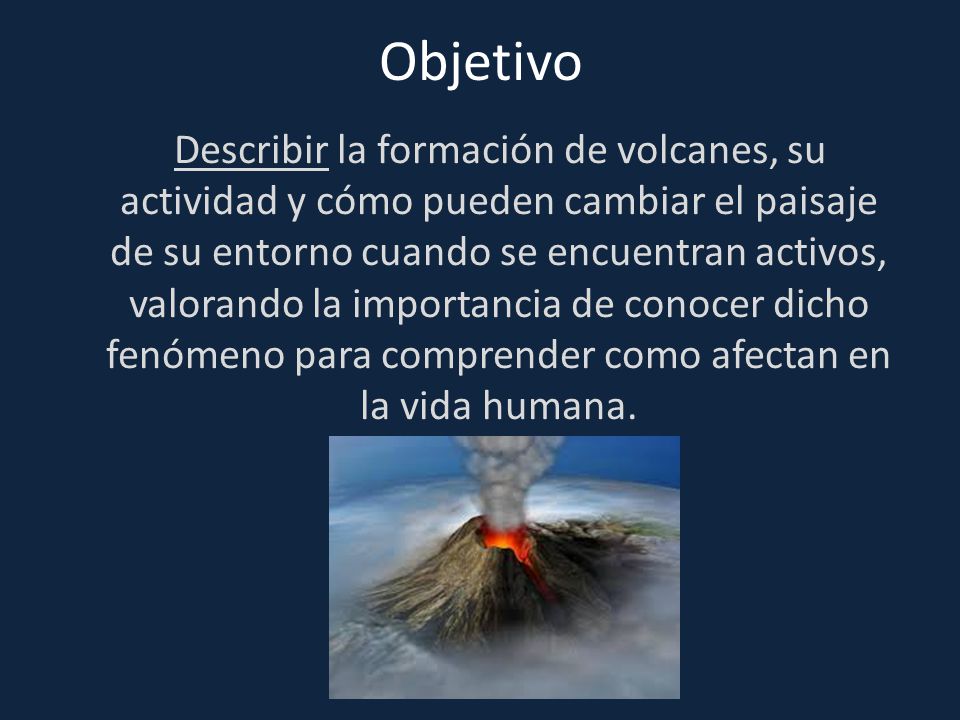 Objetivo

Describir la formación de volcanes, su actividad y cómo pueden cambiar el paisaje de su entorno cuando se encuentran activos, valorando la importancia de conocer dicho fenómeno para comprender como afectan en la vida humana.